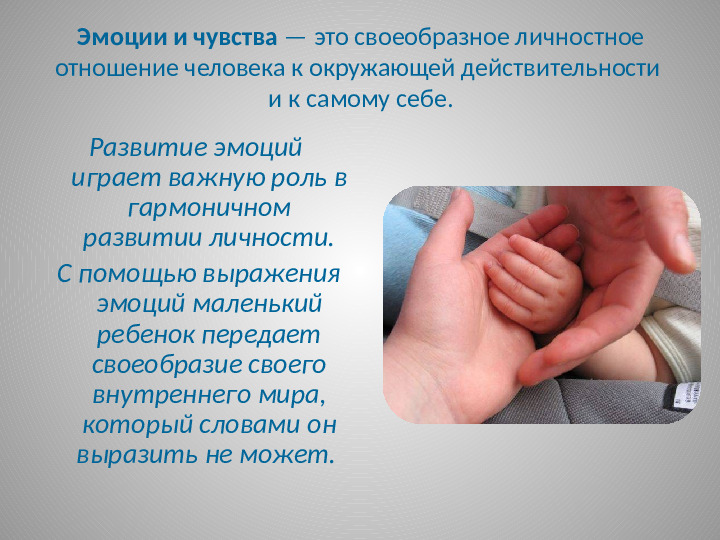 Эмоции и чувства — это своеобразное личностное отношение человека к окружающей действительности и к самому себе.

Развитие эмоций играет важную роль в гармоничном развитии личности.

С помощью выражения эмоций маленький ребенок передает своеобразие своего внутреннего мира, который словами он выразить не может.